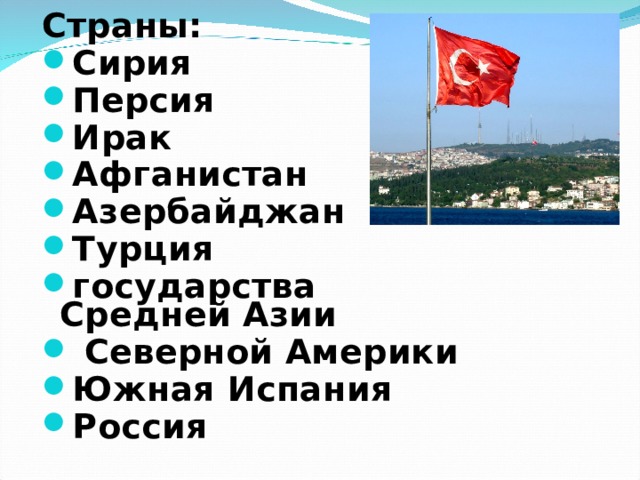 Страны:
- Сирия
- Персия
- Ирак
- Афганистан
- Азербайджан
- Турция
- государства Средней Азии
- Северной Америки
- Южная Испания
- Россия